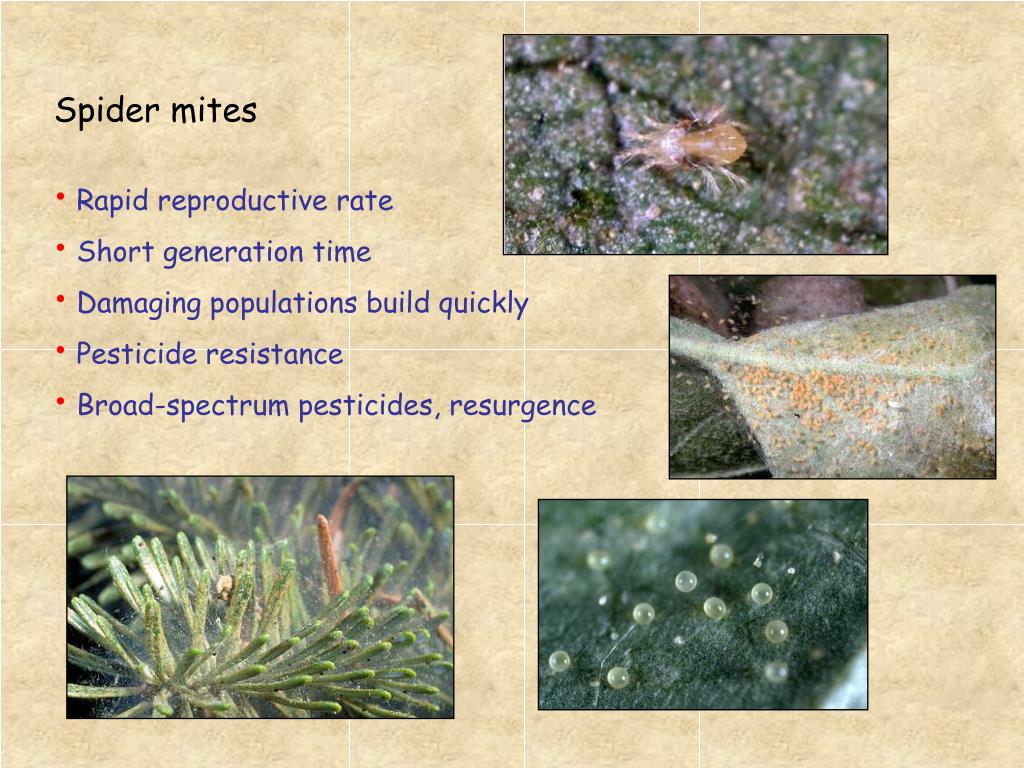 Spider mites

• Rapid reproductive rate
• Short generation time
• Damaging populations build quickly
• Pesticide resistance
• Broad-spectrum pesticides, resurgence